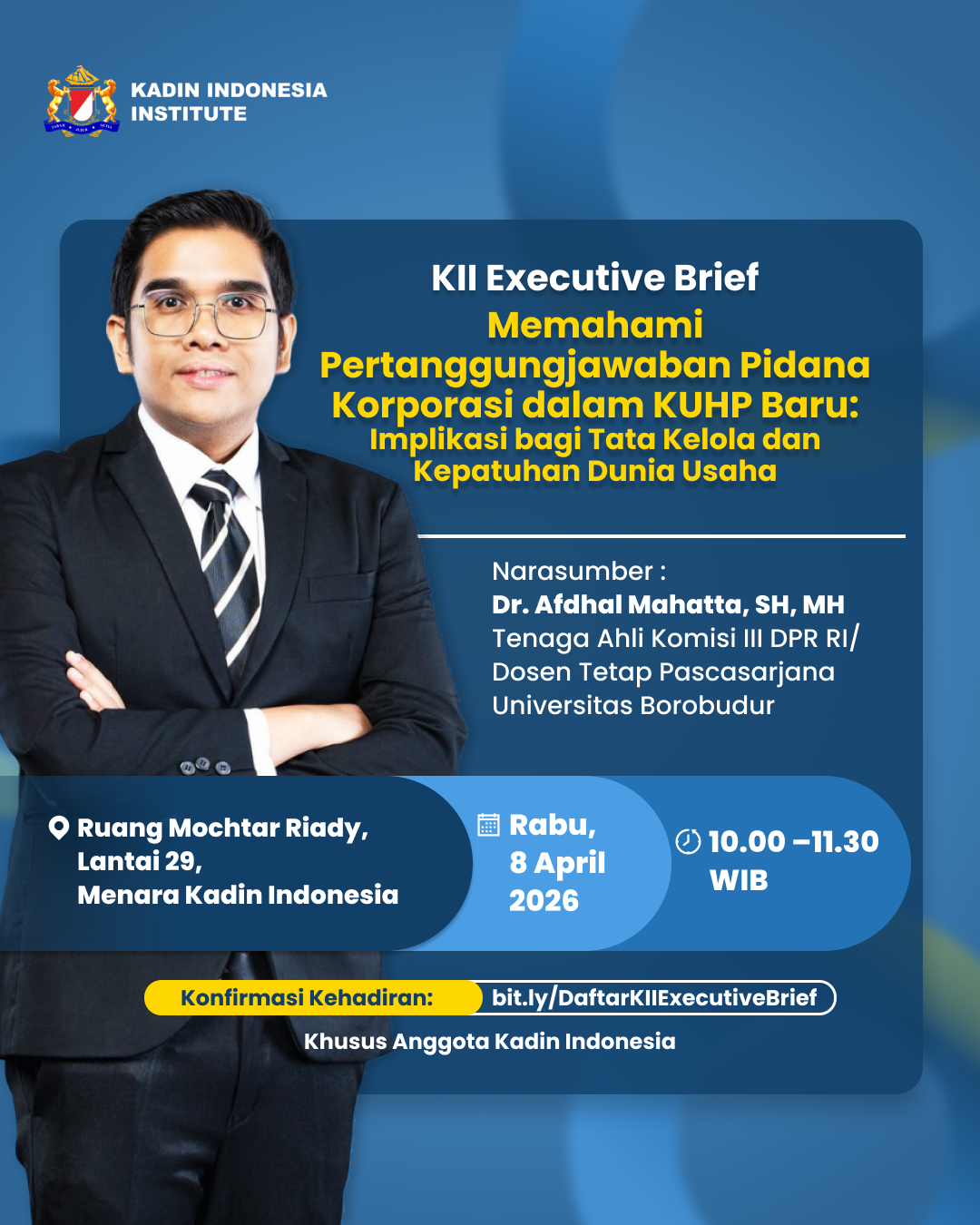 KADIN INDONESIA INSTITUTE

KII Executive Brief
Memahami Pertanggungjawaban Pidana Korporasi dalam KUHP Baru:
Implikasi bagi Tata Kelola dan Kepatuhan Dunia Usaha

Narasumber :
Dr. Afdhal Mahatta, SH, MH
Tenaga Ahli Komisi III DPR RI/
Dosen Tetap Pascasarjana Universitas Borobudur

Ruang Mochtar Riady, Lantai 29, Menara Kadin Indonesia

Rabu, 8 April 2026

10.00 –11.30 WIB

Konfirmasi Kehadiran: bit.ly/DaftarKIIExecutiveBrief

Khusus Anggota Kadin Indonesia